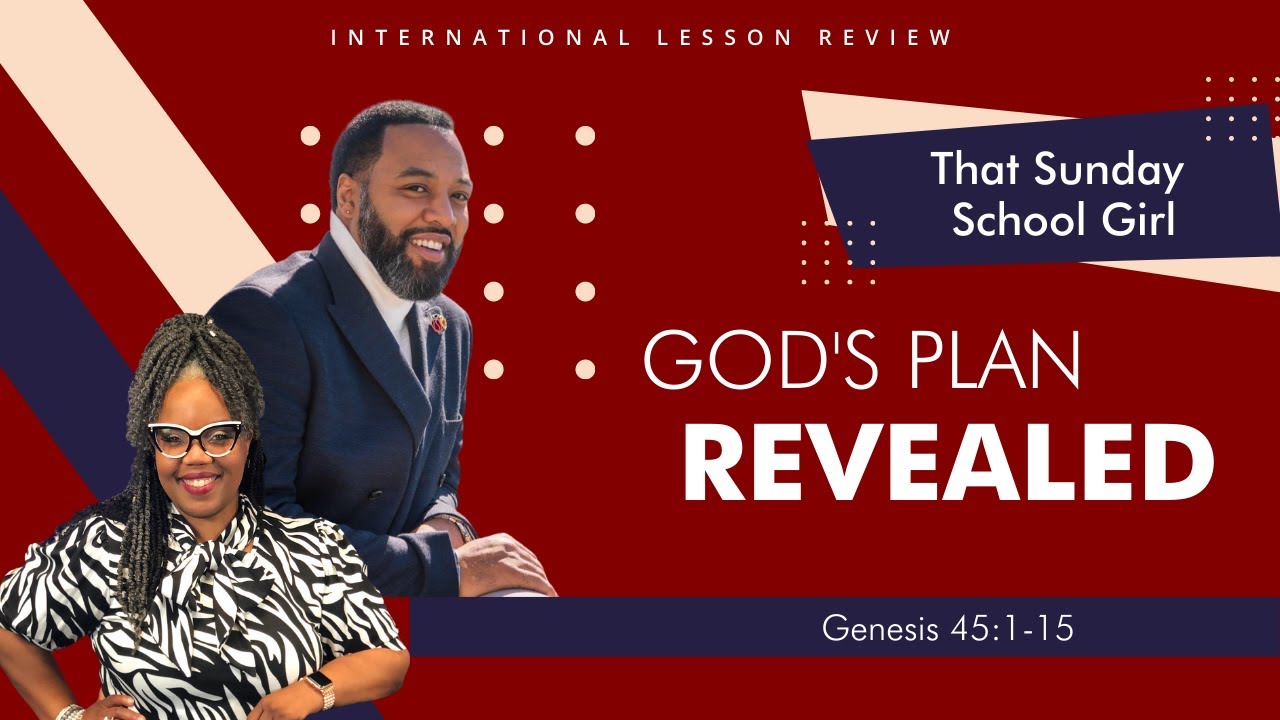 INTERNATIONAL LESSON REVIEW

That Sunday School Girl

GOD'S PLAN
REVEALED

Genesis 45:1-15